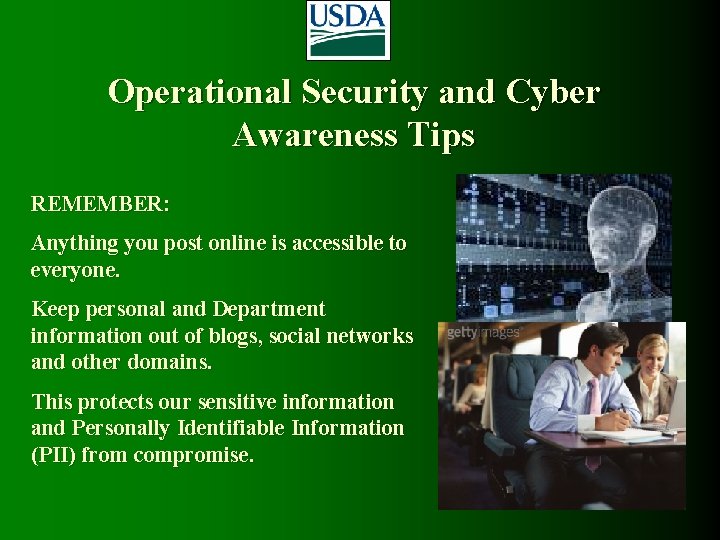 USDA

Operational Security and Cyber Awareness Tips

REMEMBER:

Anything you post online is accessible to everyone.

Keep personal and Department information out of blogs, social networks and other domains.

This protects our sensitive information and Personally Identifiable Information (PII) from compromise.

gettyimages